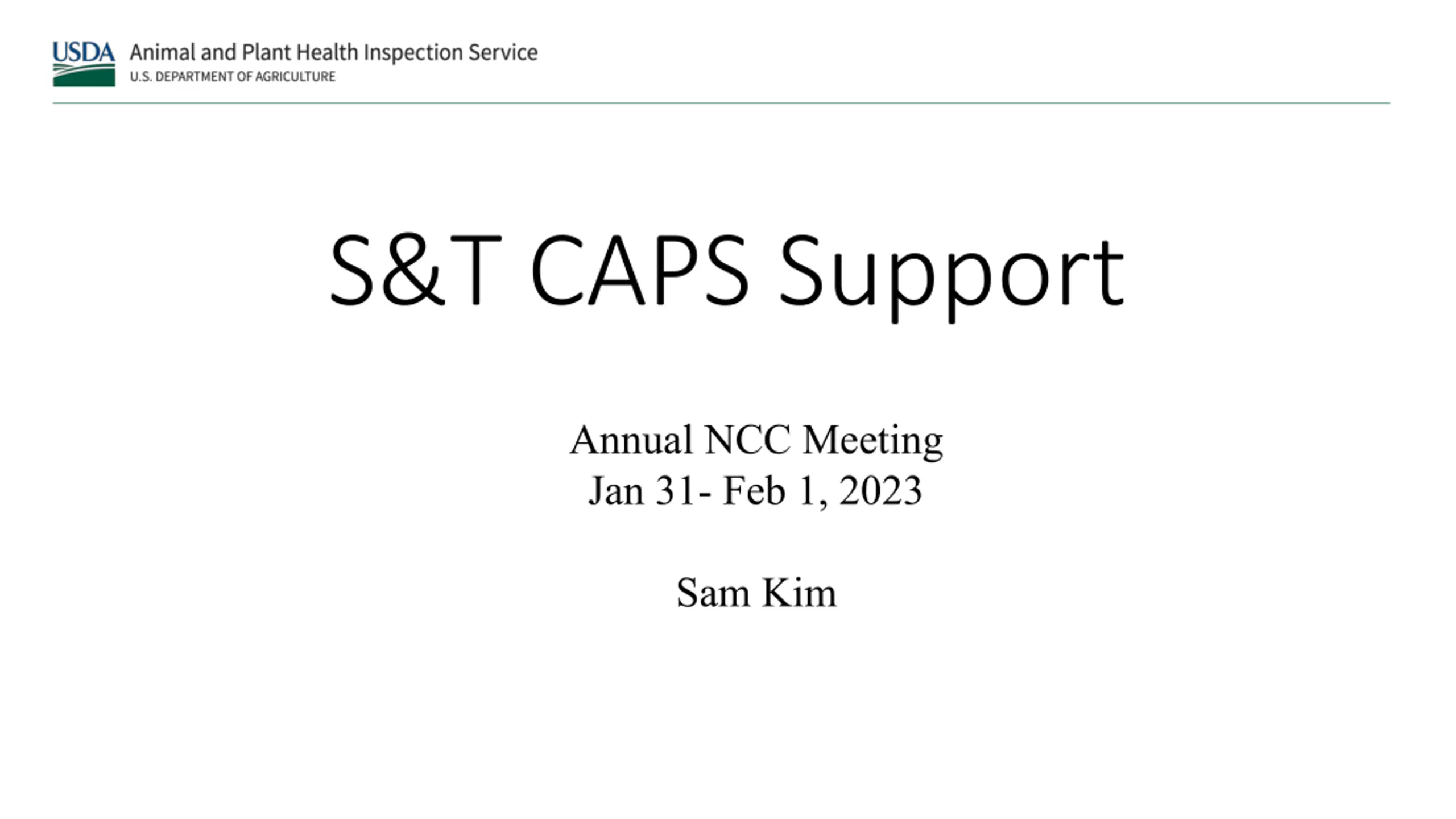 USDA Animal and Plant Health Inspection Service
U.S. DEPARTMENT OF AGRICULTURE

S&T CAPS Support

Annual NCC Meeting
Jan 31- Feb 1, 2023

Sam Kim